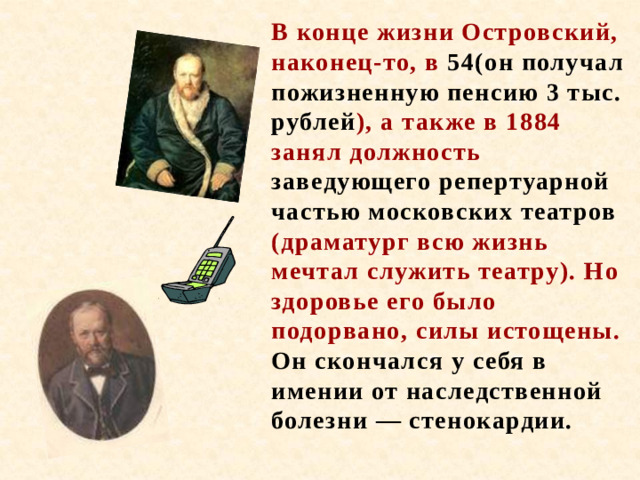 В конце жизни Островский, наконец-то, в 54(он получал пожизненную пенсию 3 тыс. рублей), а также в 1884 занял должность заведующего репертуарной частью московских театров (драматург всю жизнь мечтал служить театру). Но здоровье его было подорвано, силы истощены. Он скончался у себя в имении от наследственной болезни — стенокардии.